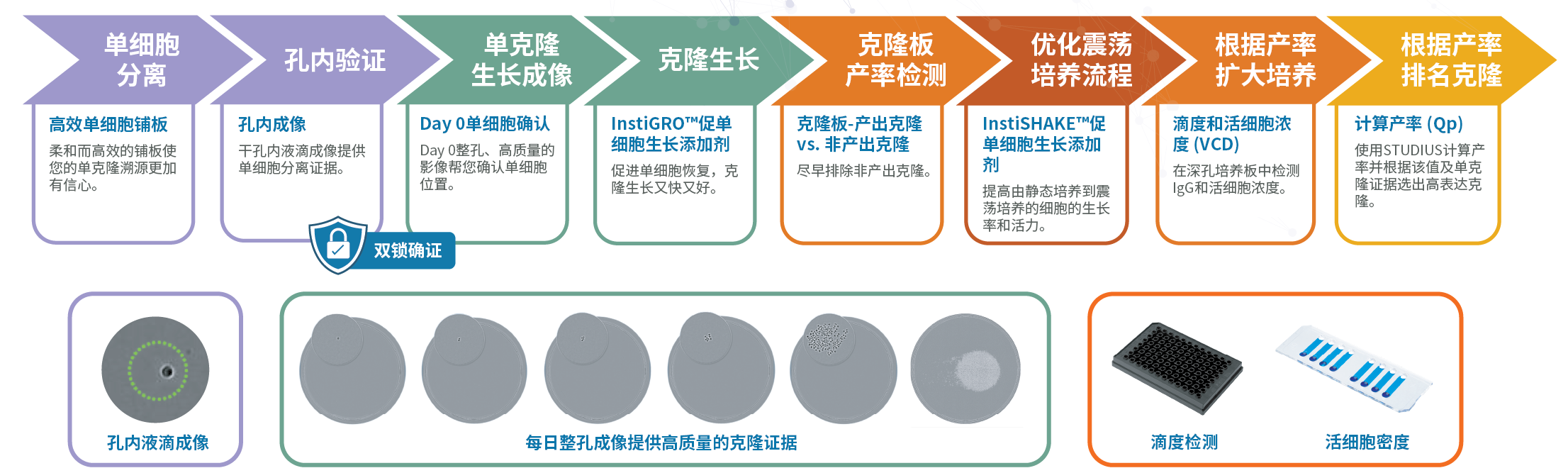 单细胞分离

高效单细胞铺板

柔和而高效的铺板使您的单克隆溯源更加有信心。

孔内验证

孔内成像

干孔内液滴成像提供单细胞分离证据。

双锁确证

单克隆生长成像

Day 0单细胞确认

Day 0整孔、高质量的影像帮您确认单细胞位置。

克隆生长

InstiGRO™促单细胞生长添加剂

促进单细胞恢复，克隆生长又快又好。

克隆板产率检测

克隆板-产出克隆 vs. 非产出克隆

尽早排除非产出克隆。

优化震荡培养流程

InstiSHAKE™促单细胞生长添加剂

提高由静态培养到震荡培养的细胞的生长率和活力。

根据产率扩大培养

滴度和活细胞浓度 (VCD)

在深孔培养板中检测IgG和活细胞浓度。

根据产率排名克隆

计算产率 (Qp)

使用STUDIUS计算产率并根据该值及单克隆证据选出高表达克隆。

孔内液滴成像

每日整孔成像提供高质量的克隆证据

滴度检测

活细胞密度